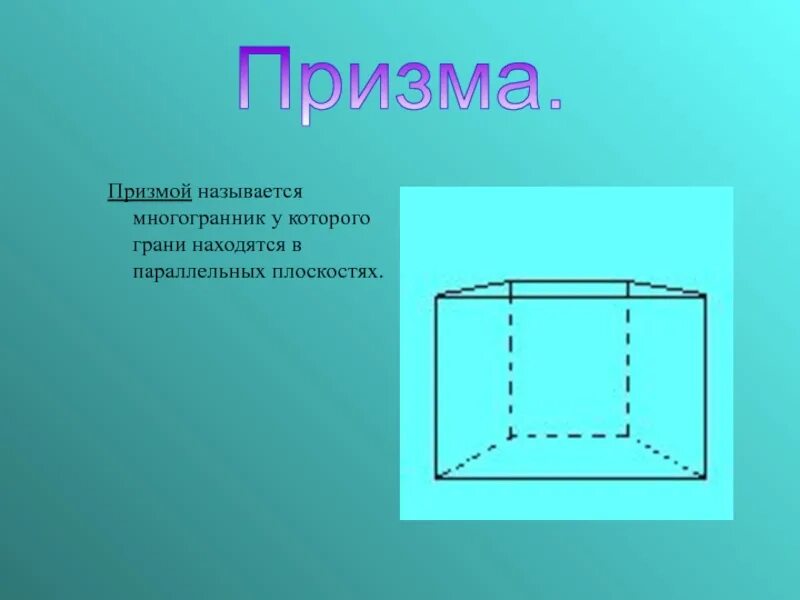 Призма.

Призмой называется многогранник у которого грани находятся в параллельных плоскостях.